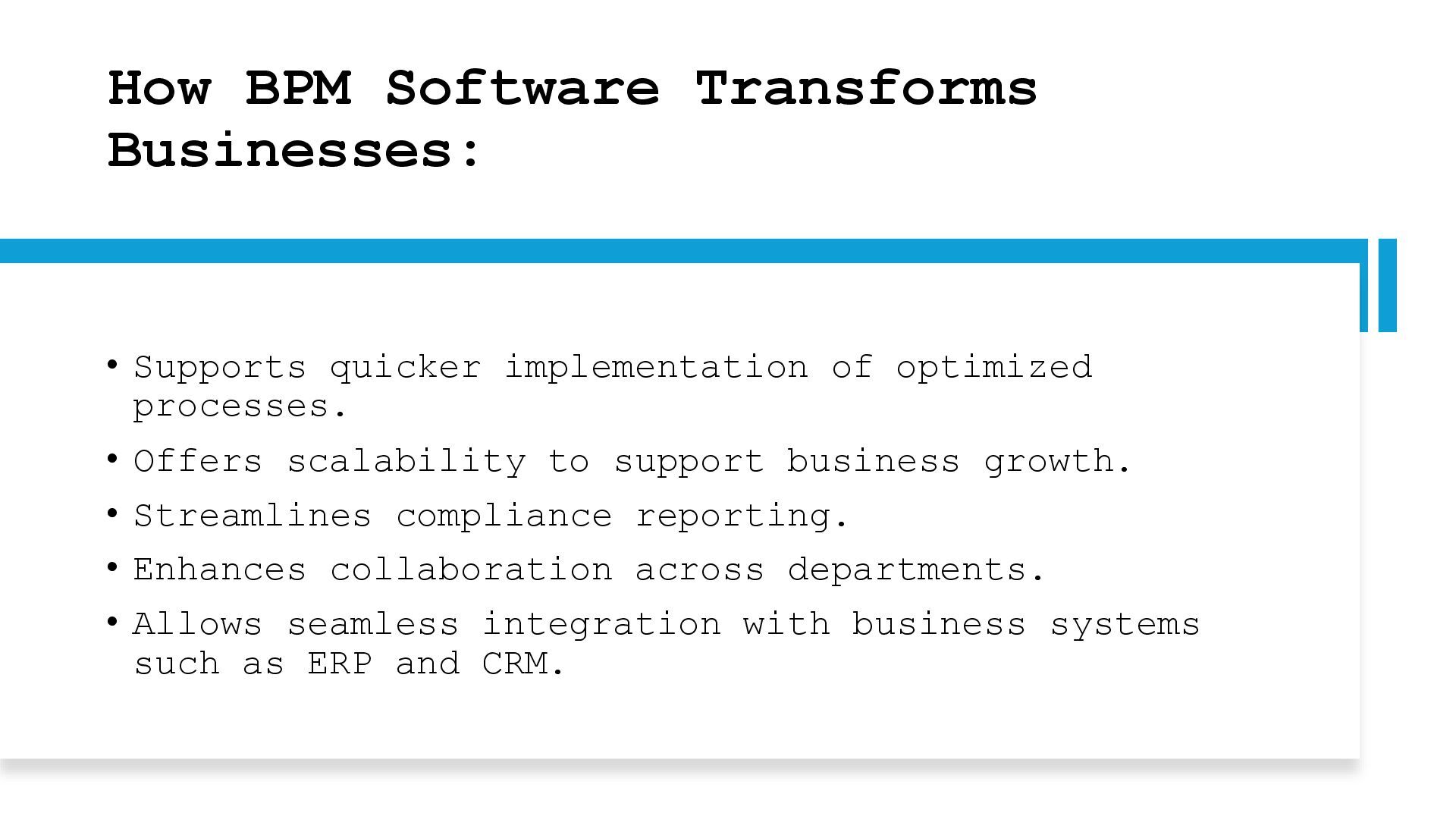 How BPM Software Transforms Businesses:

• Supports quicker implementation of optimized processes.
• Offers scalability to support business growth.
• Streamlines compliance reporting.
• Enhances collaboration across departments.
• Allows seamless integration with business systems such as ERP and CRM.